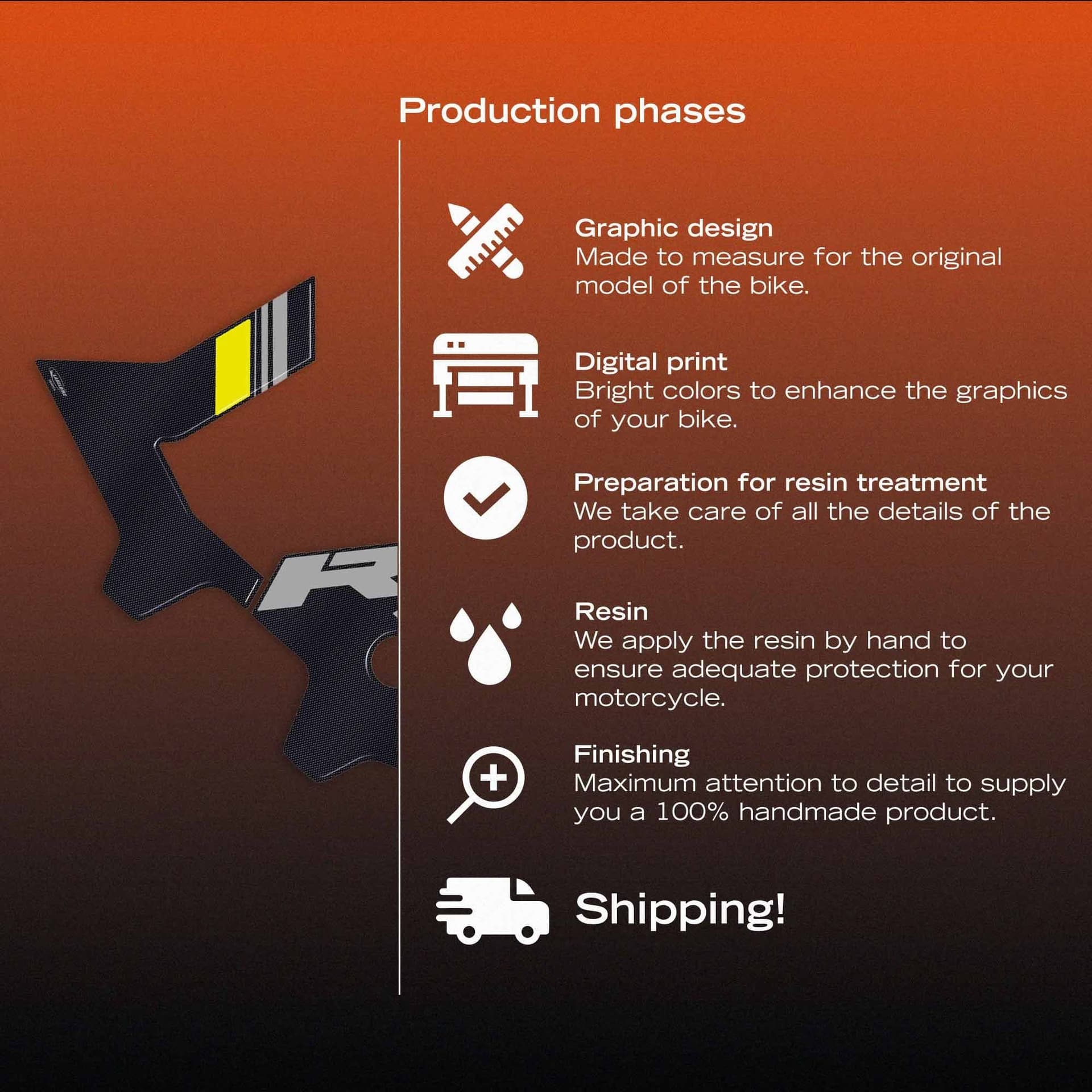 Production phases

Graphic design
Made to measure for the original model of the bike.

Digital print
Bright colors to enhance the graphics of your bike.

Preparation for resin treatment
We take care of all the details of the product.

Resin
We apply the resin by hand to ensure adequate protection for your motorcycle.

Finishing
Maximum attention to detail to supply you a 100% handmade product.

Shipping!